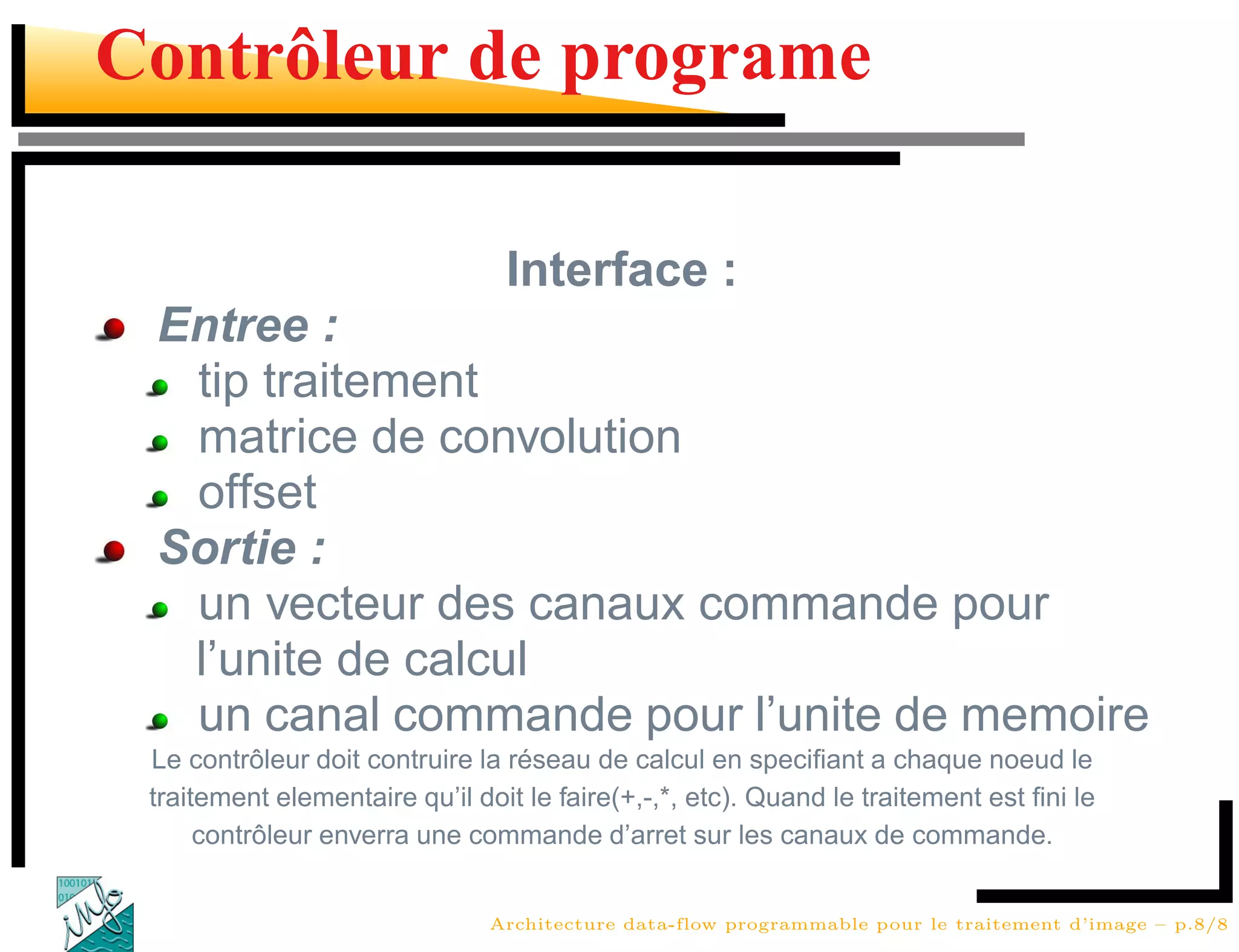 Contrôleur de programe

Interface :

Entree :

tip traitement

matrice de convolution

offset

Sortie :

un vecteur des canaux commande pour l'unite de calcul

un canal commande pour l'unite de memoire

Le contrôleur doit contruire la réseau de calcul en specifiant a chaque noeud le traitement elementaire qu'il doit le faire(+,-,*, etc). Quand le traitement est fini le contrôleur enverra une commande d'arret sur les canaux de commande.

1001011
010

info

Architecture data-flow programmable pour le traitement d'image – p.8/8